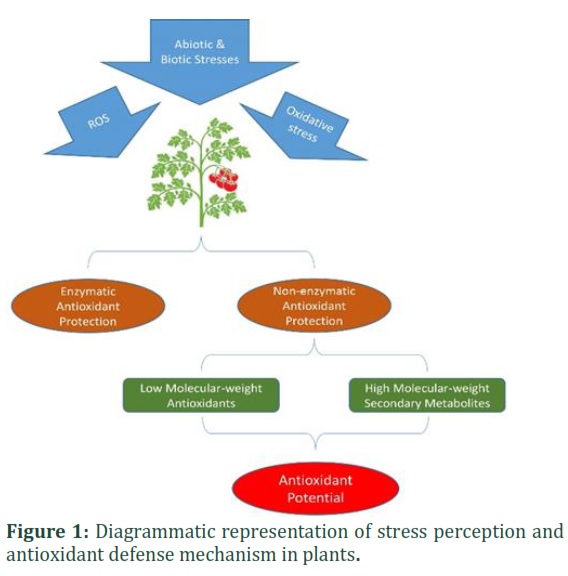 Abiotic & Biotic Stresses

ROS

Oxidative stress

Enzymatic Antioxidant Protection

Non-enzymatic Antioxidant Protection

Low Molecular-weight Antioxidants

High Molecular-weight Secondary Metabolites

Antioxidant Potential

Figure 1: Diagrammatic representation of stress perception and antioxidant defense mechanism in plants.